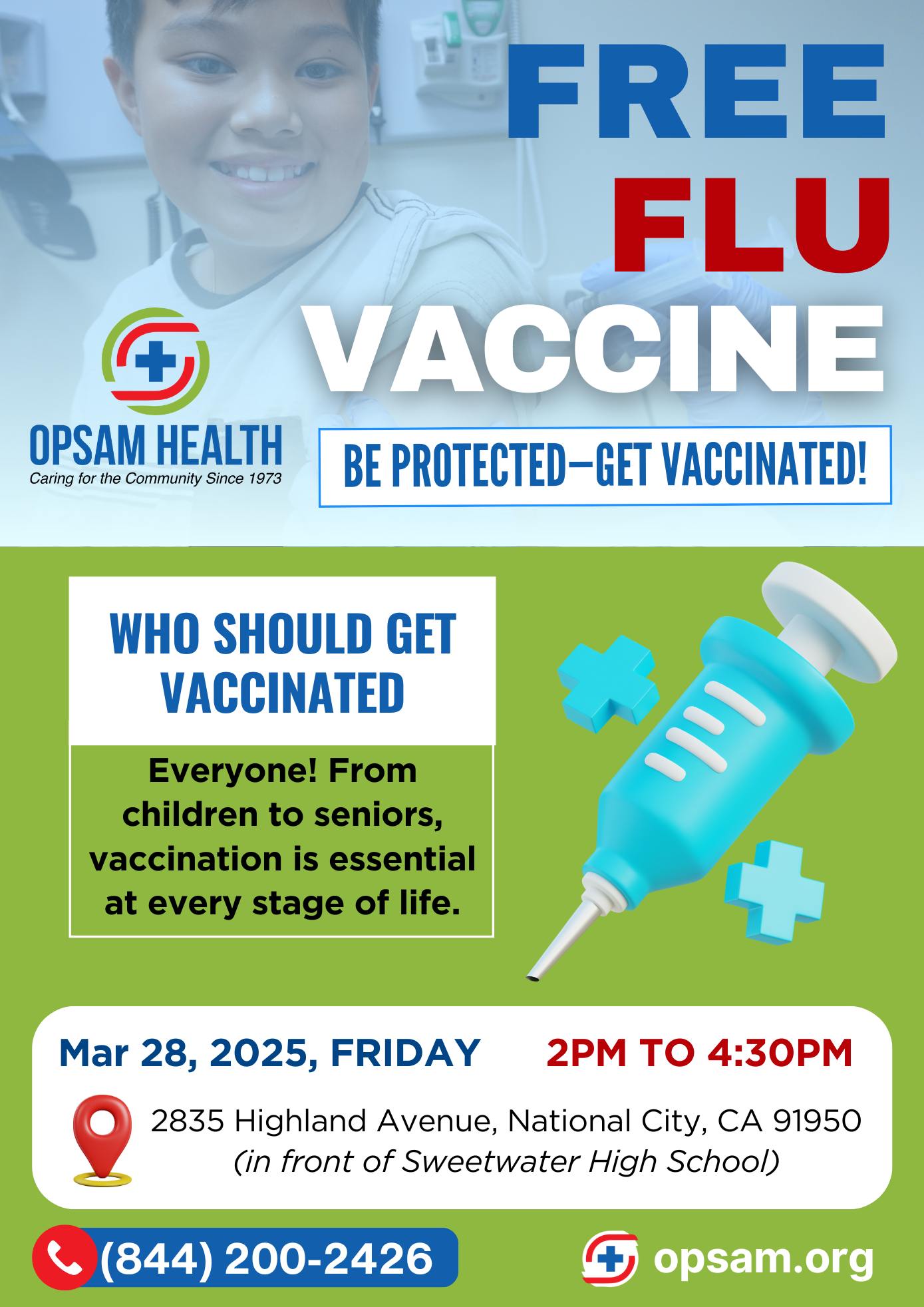 FREE FLU VACCINE

OPSAM HEALTH
Caring for the Community Since 1973

BE PROTECTED—GET VACCINATED!

WHO SHOULD GET VACCINATED

Everyone! From children to seniors, vaccination is essential at every stage of life.

Mar 28, 2025, FRIDAY 2PM TO 4:30PM

2835 Highland Avenue, National City, CA 91950
(in front of Sweetwater High School)

(844) 200-2426

opsam.org